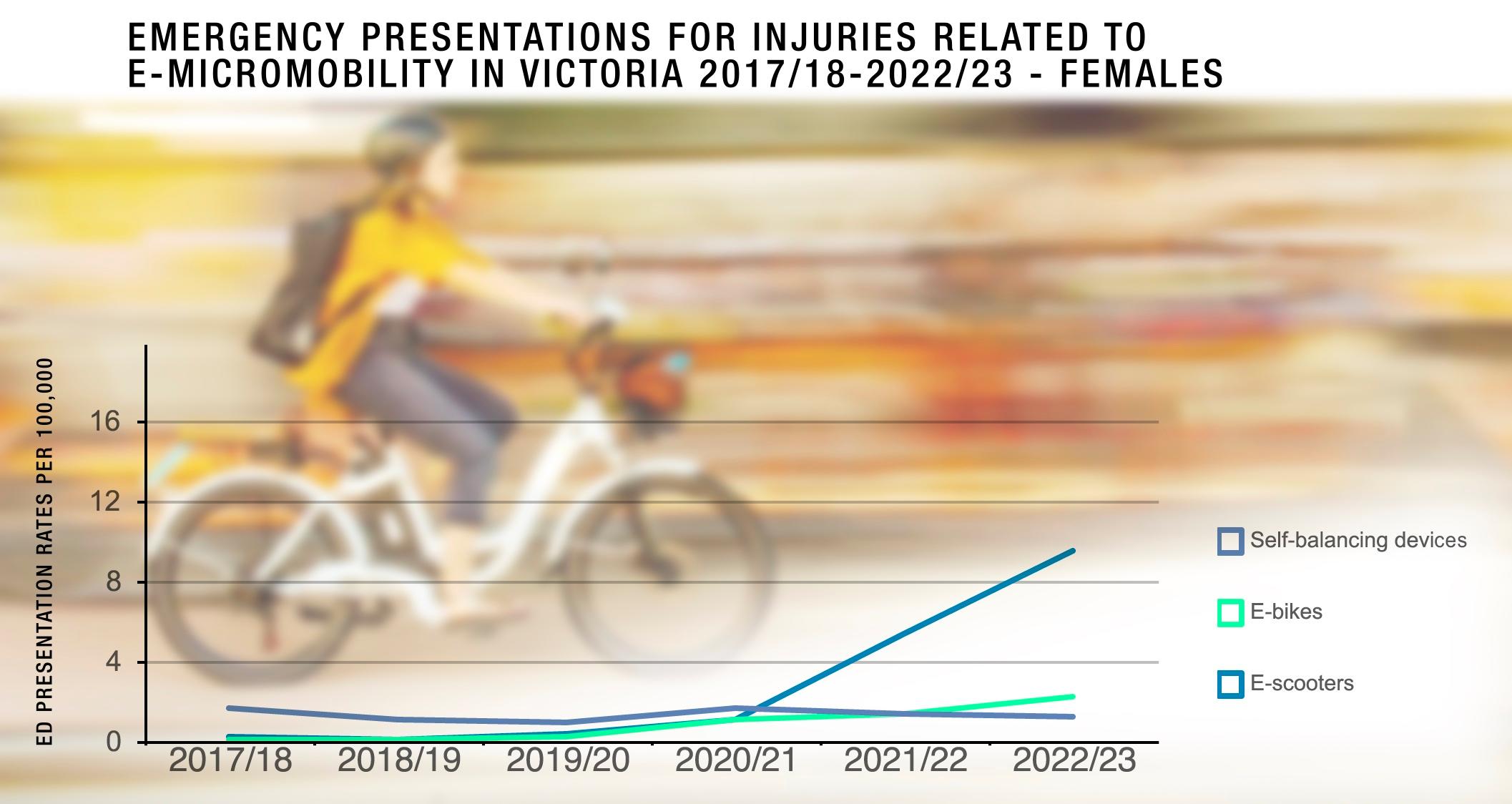 EMERGENCY PRESENTATIONS FOR INJURIES RELATED TO E-MICROMOBILITY IN VICTORIA 2017/18-2022/23 - FEMALES

ED PRESENTATION RATES PER 100,000

16
12
8
4
0

2017/18
2018/19
2019/20
2020/21
2021/22
2022/23

Self-balancing devices
E-bikes
E-scooters